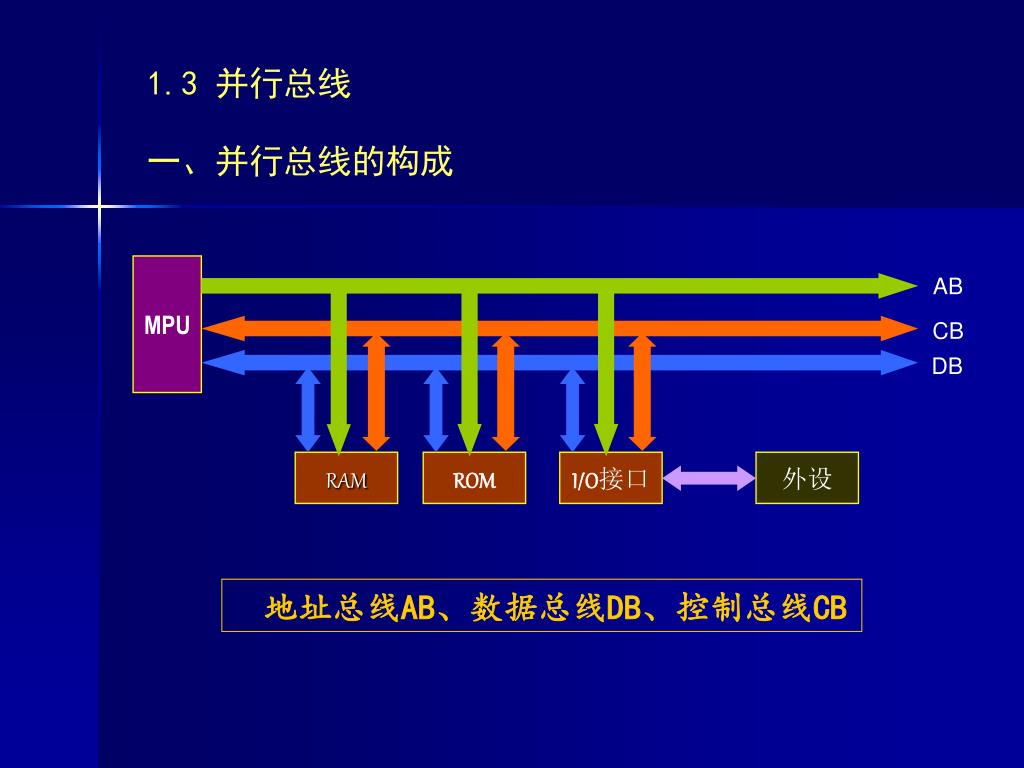 1.3 并行总线

一、并行总线的构成

MPU

AB

CB

DB

RAM

ROM

I/O接口

外设

地址总线AB、数据总线DB、控制总线CB